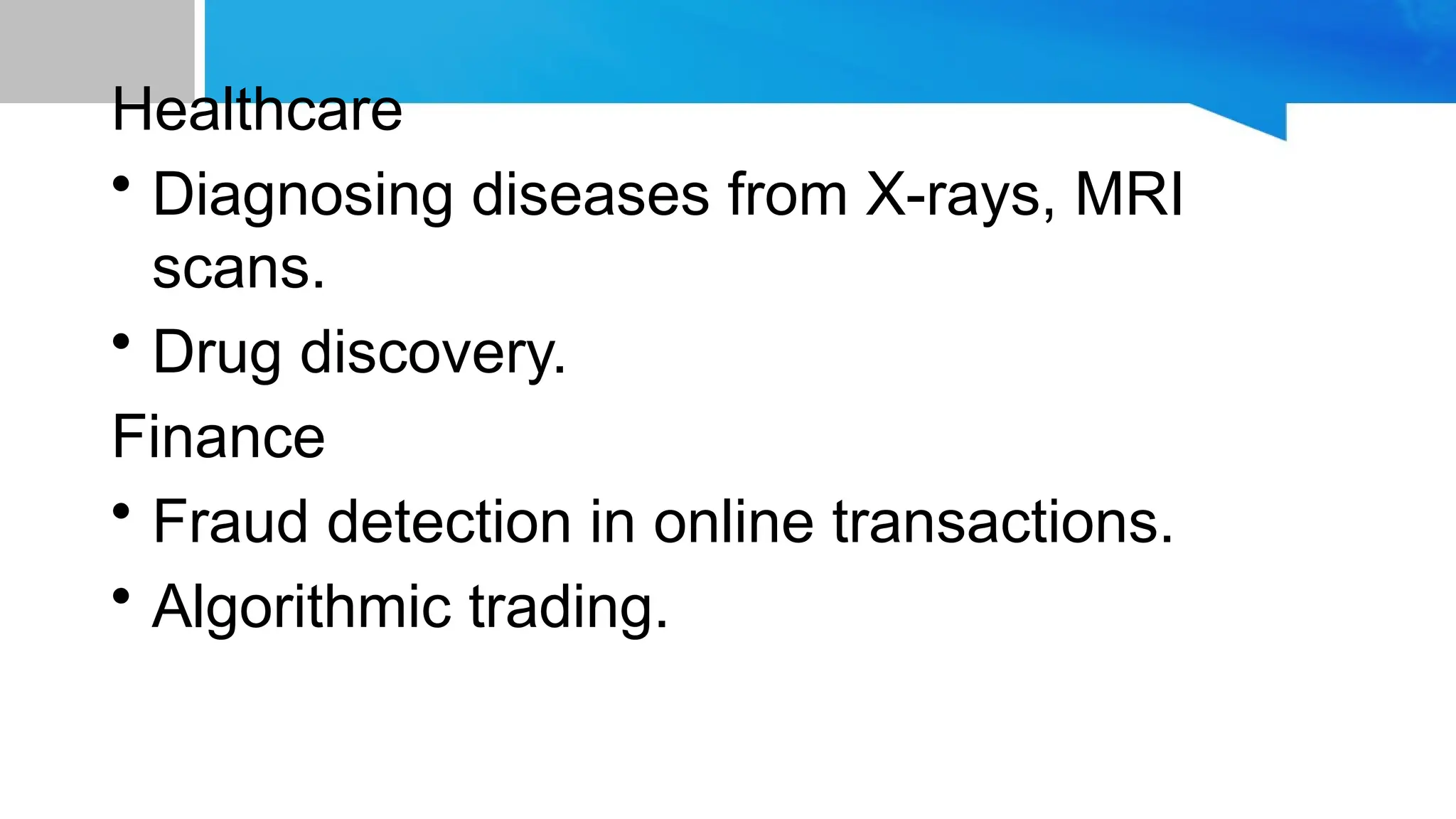 Healthcare

• Diagnosing diseases from X-rays, MRI scans.

• Drug discovery.

Finance

• Fraud detection in online transactions.

• Algorithmic trading.